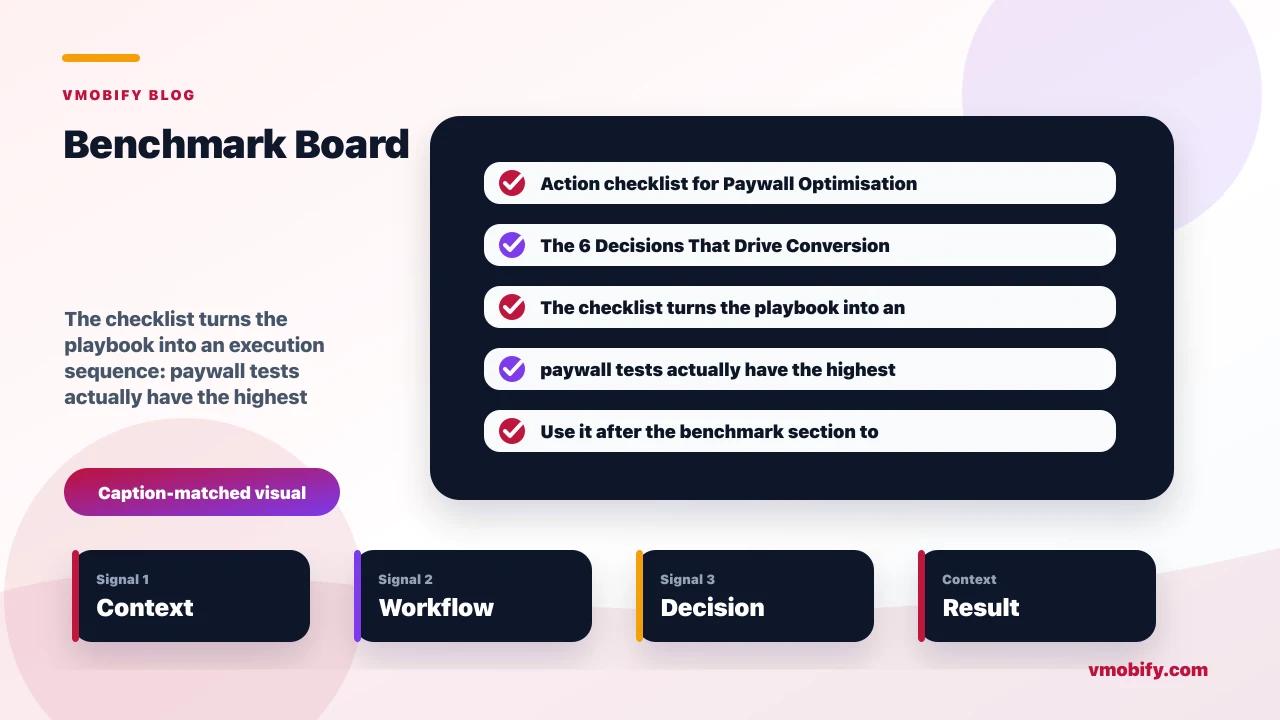 VMOBIFY BLOG

Benchmark Board

The checklist turns the playbook into an execution sequence: paywall tests actually have the highest

Caption-matched visual

Action checklist for Paywall Optimisation

The 6 Decisions That Drive Conversion

The checklist turns the playbook into an

paywall tests actually have the highest

Use it after the benchmark section to

Signal 1
Context

Signal 2
Workflow

Signal 3
Decision

Context
Result

vmobify.com